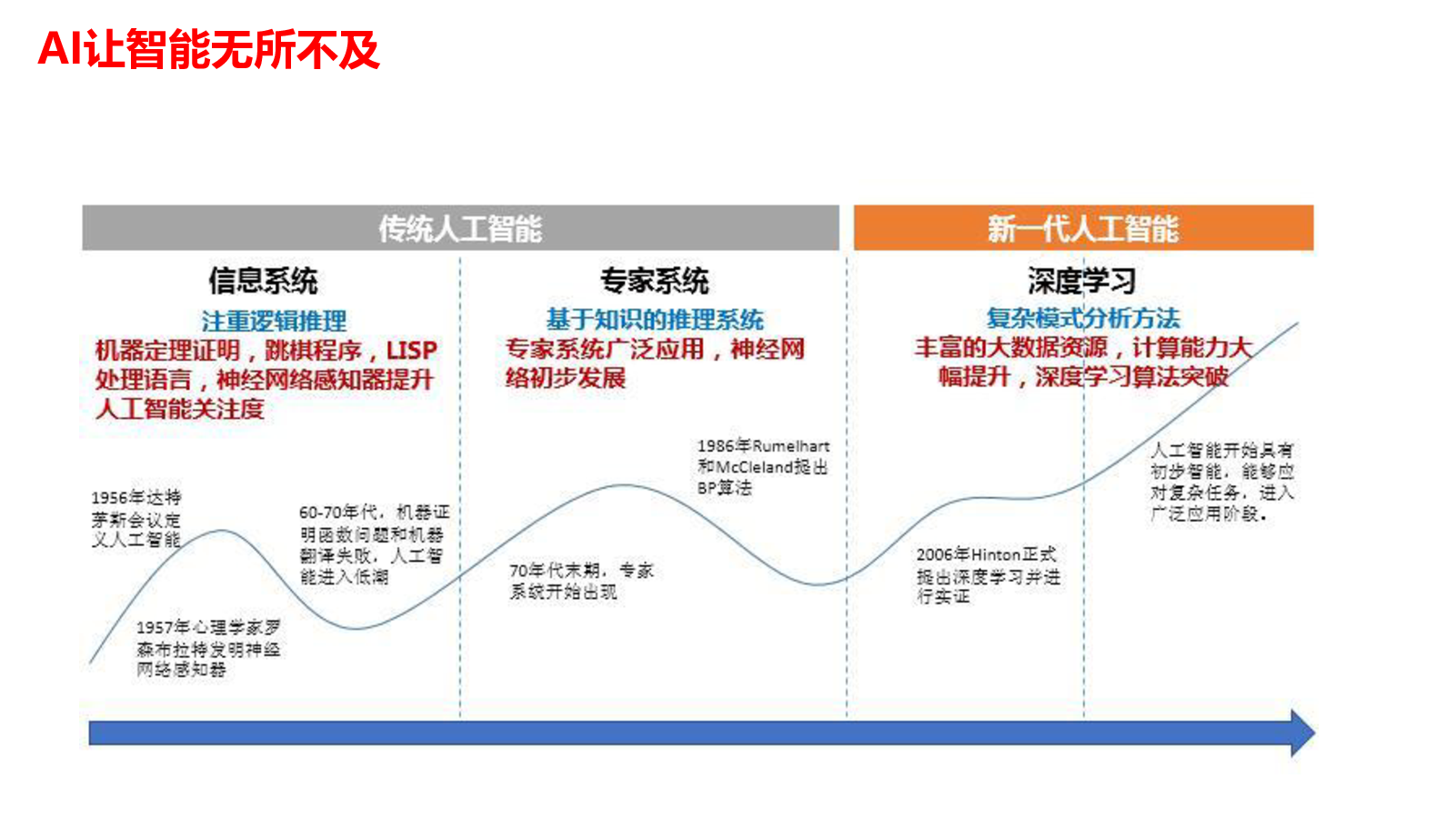 AI让智能无所不及

传统人工智能

新一代人工智能

信息系统
注重逻辑推理
机器定理证明，跳棋程序，LISP处理语言，神经网络感知器提升人工智能关注度

专家系统
基于知识的推理系统
专家系统广泛应用，神经网络初步发展

深度学习
复杂模式分析方法
丰富的大数据资源，计算能力大幅提升，深度学习算法突破

1956年达特茅斯会议定义人工智能

1957年心理学家罗森布拉特发明神经网络感知器

60-70年代，机器证明函数问题和机器翻译失败，人工智能进入低潮

70年代末期，专家系统开始出现

1986年Rumelhart和McCleland提出BP算法

2006年Hinton正式提出深度学习并进行实证

人工智能开始具有初步智能，能够应对复杂任务，进入广泛应用阶段。